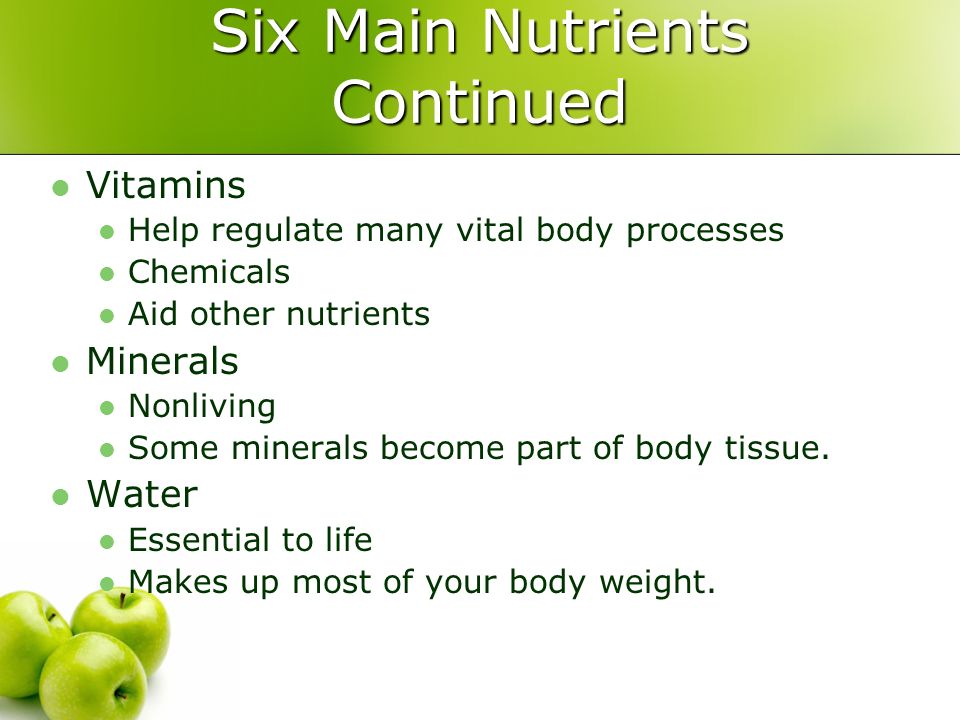 Six Main Nutrients Continued

- Vitamins
  - Help regulate many vital body processes
  - Chemicals
  - Aid other nutrients
- Minerals
  - Nonliving
  - Some minerals become part of body tissue.
- Water
  - Essential to life
  - Makes up most of your body weight.